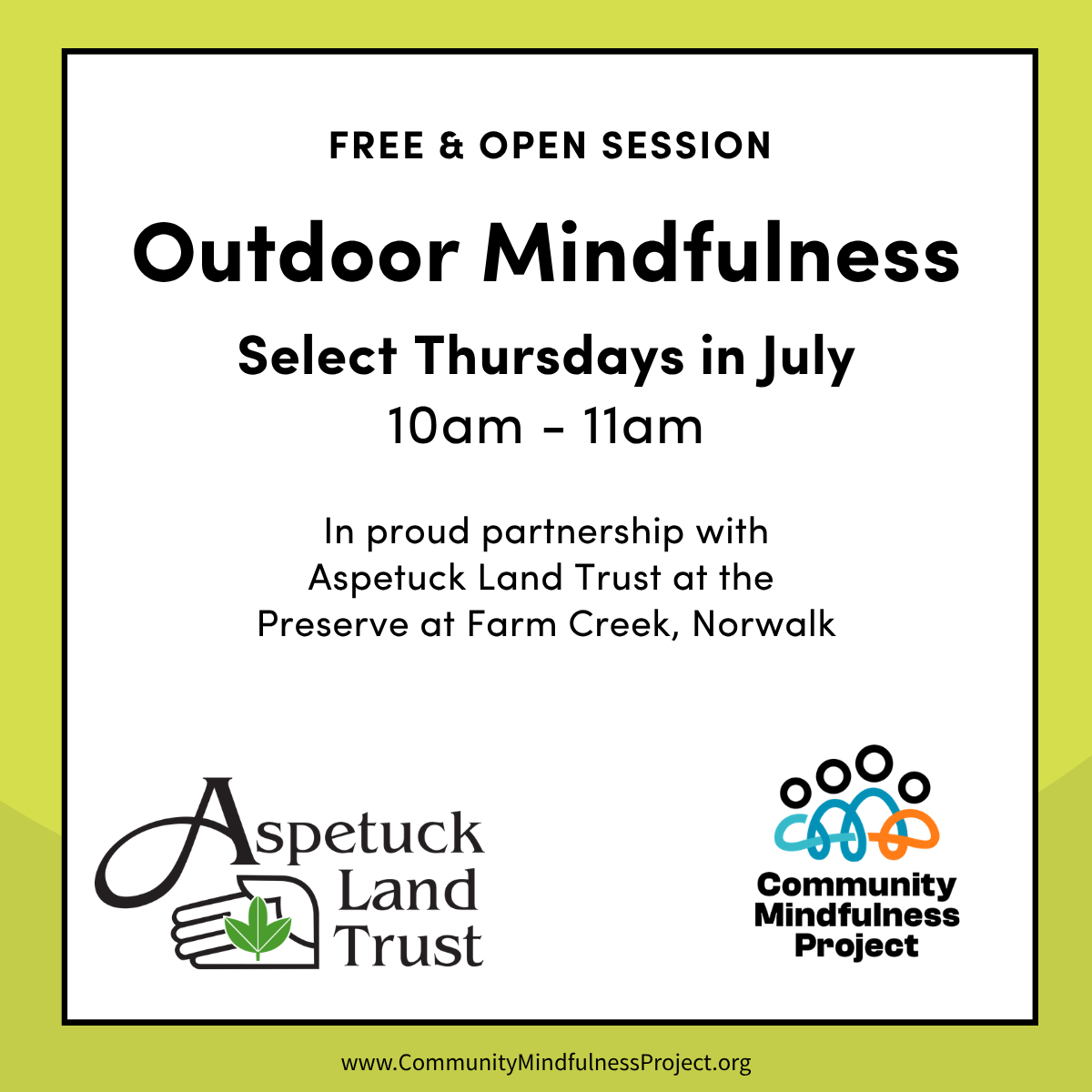 FREE & OPEN SESSION

Outdoor Mindfulness

Select Thursdays in July

10am - 11am

In proud partnership with Aspetuck Land Trust at the Preserve at Farm Creek, Norwalk

Aspetuck Land Trust

Community Mindfulness Project

www.CommunityMindfulnessProject.org